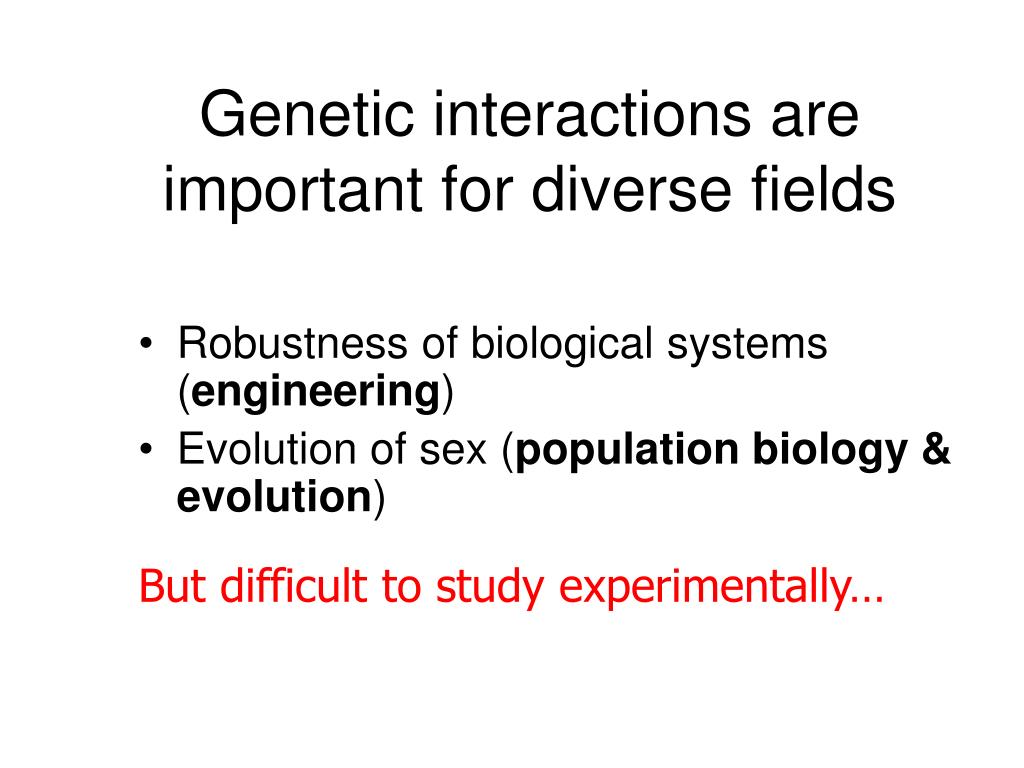 Genetic interactions are important for diverse fields

• Robustness of biological systems (engineering)
• Evolution of sex (population biology & evolution)

But difficult to study experimentally…